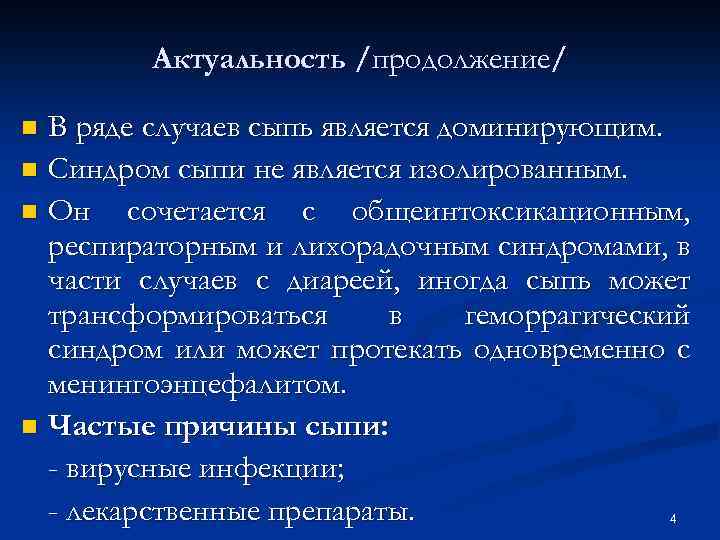 Актуальность /продолжение/

В ряде случаев сыпь является доминирующим.

Синдром сыпи не является изолированным.

Он сочетается с общеинтоксикационным, респираторным и лихорадочным синдромами, в части случаев с диареей, иногда сыпь может трансформироваться в геморрагический синдром или может протекать одновременно с менингоэнцефалитом.

Частые причины сыпи:

- вирусные инфекции;

- лекарственные препараты.

4